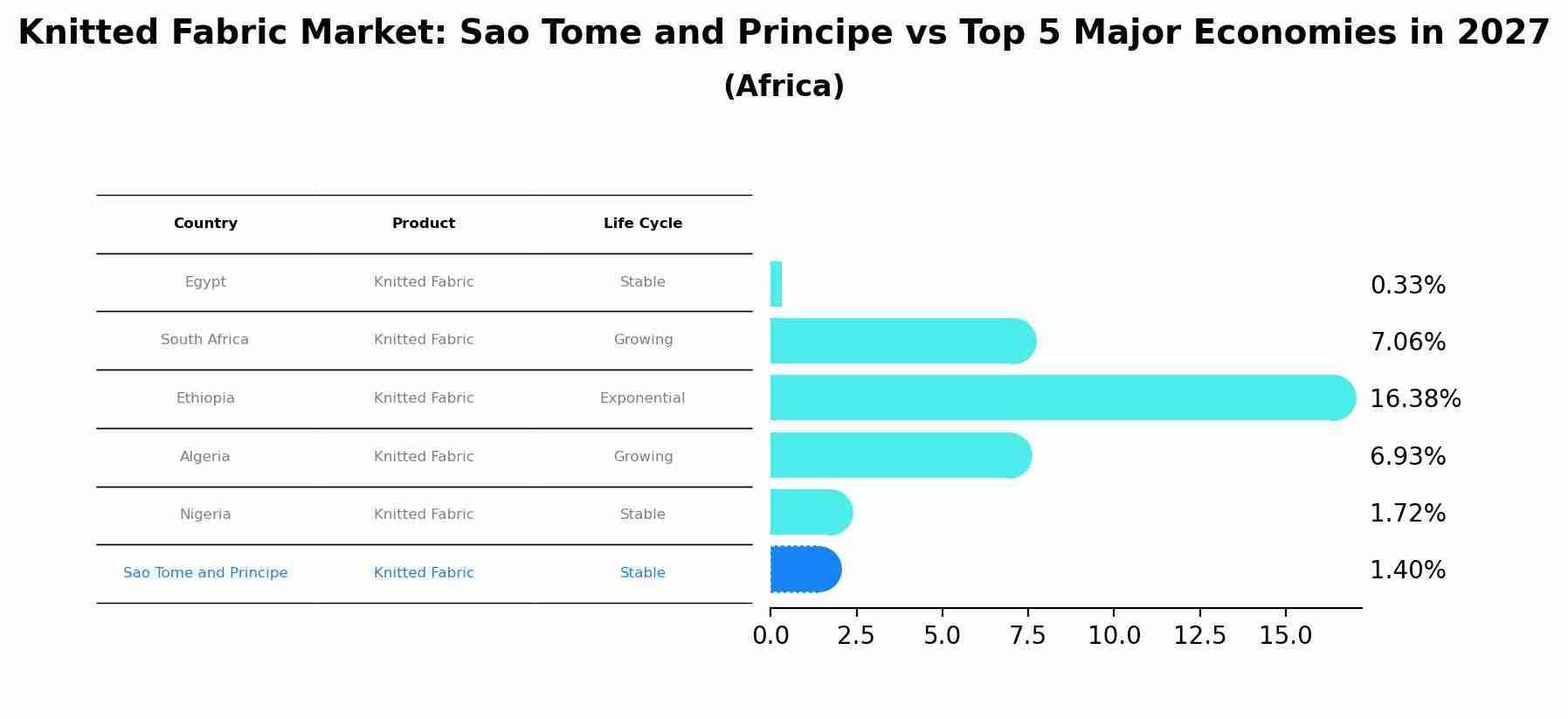 Knitted Fabric Market: Sao Tome and Principe vs Top 5 Major Economies in 2027
(Africa)

| Country | Product | Life Cycle |
|---|---|---|
| Egypt | Knitted Fabric | Stable |
| South Africa | Knitted Fabric | Growing |
| Ethiopia | Knitted Fabric | Exponential |
| Algeria | Knitted Fabric | Growing |
| Nigeria | Knitted Fabric | Stable |
| Sao Tome and Principe | Knitted Fabric | Stable |

0.33%
7.06%
16.38%
6.93%
1.72%
1.40%

0.0 2.5 5.0 7.5 10.0 12.5 15.0